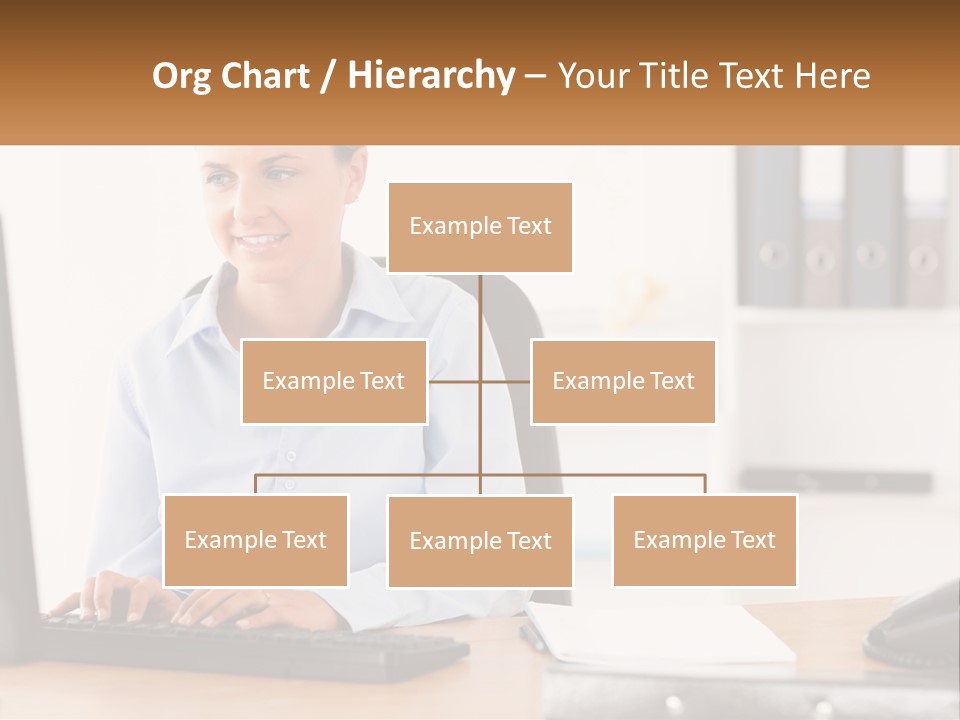 Org Chart / Hierarchy – Your Title Text Here

Example Text

Example Text

Example Text

Example Text

Example Text

Example Text